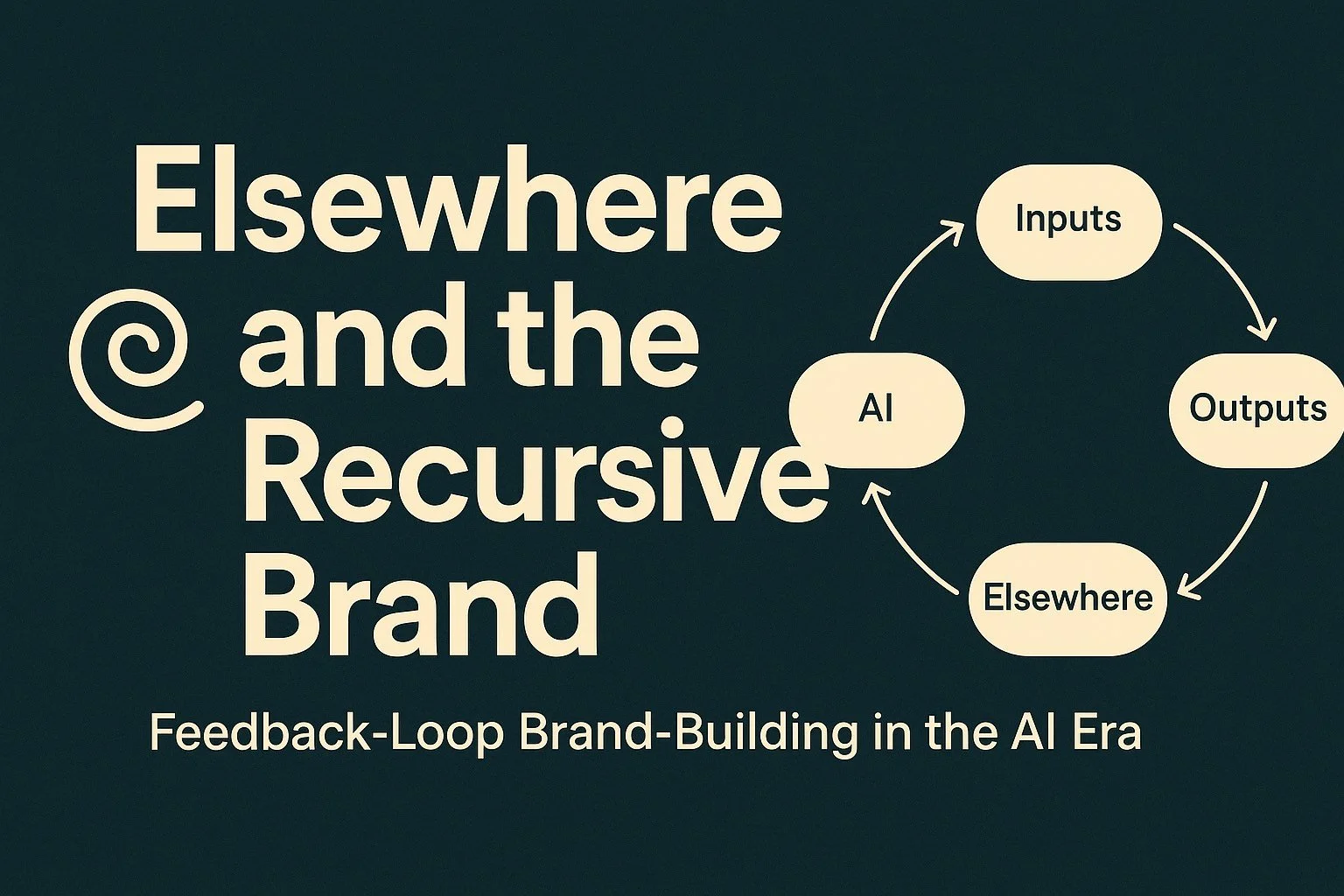 Elsewhere and the Recursive Brand

Inputs

Outputs

Elsewhere

AI

Feedback-Loop Brand-Building in the AI Era